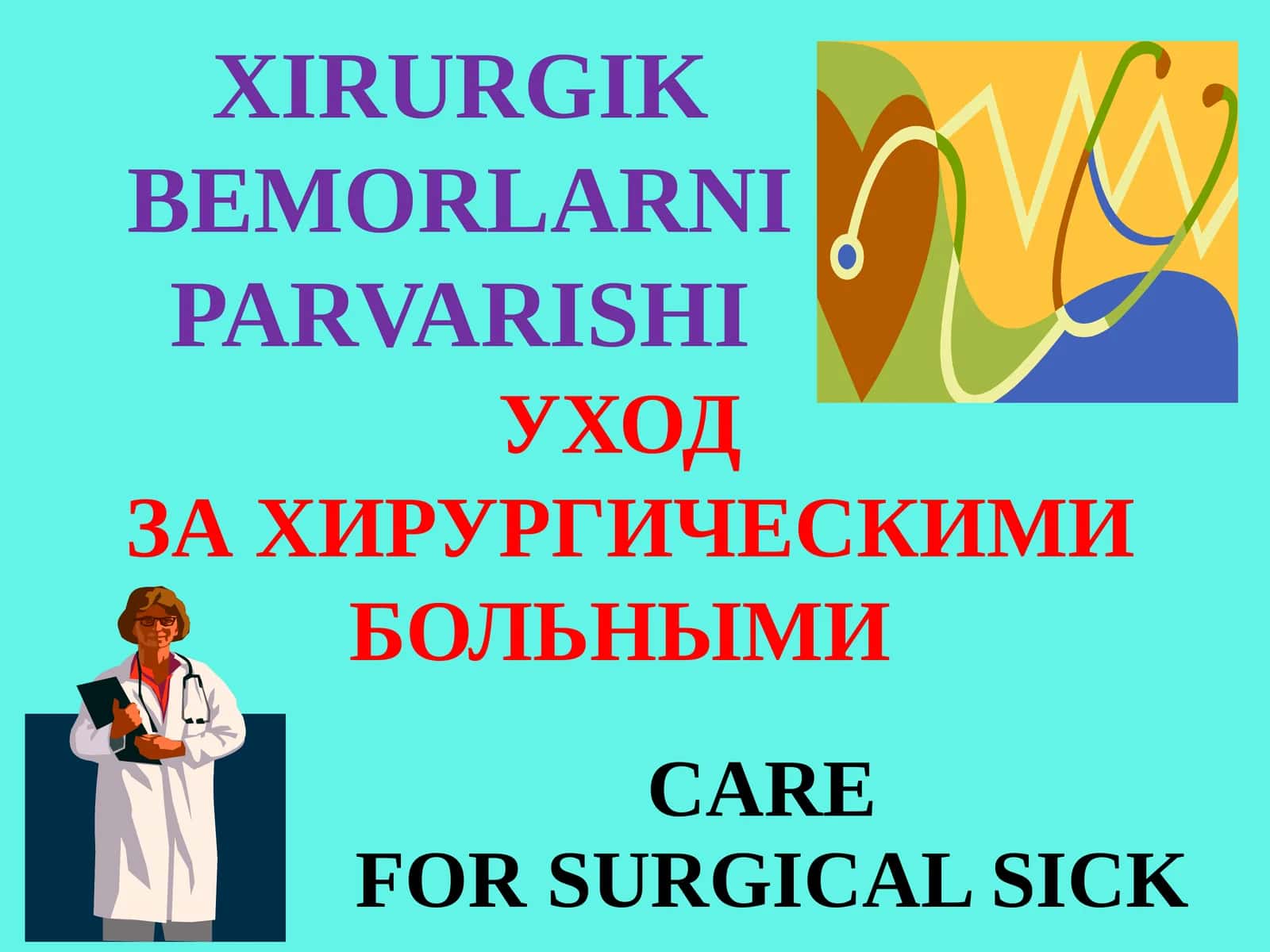 XIRURGIK BEMORLARNI PARVARISHI

УХОД ЗА ХИРУРГИЧЕСКИМИ БОЛЬНЫМИ

CARE FOR SURGICAL SICK